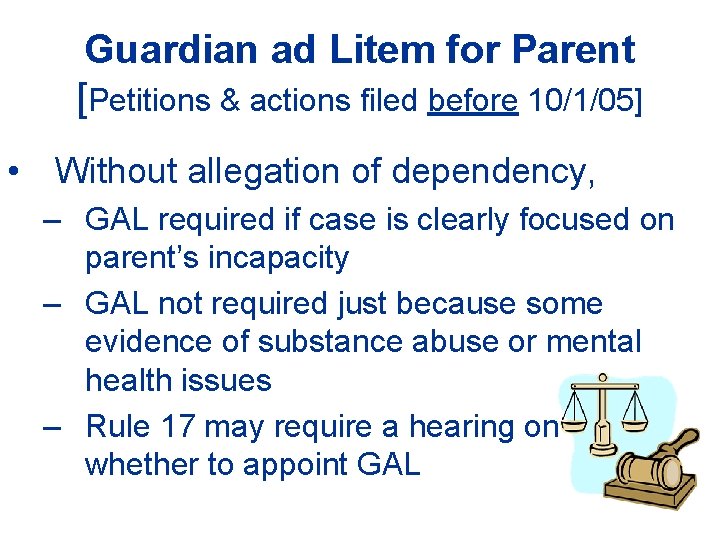 Guardian ad Litem for Parent
[Petitions & actions filed before 10/1/05]

• Without allegation of dependency,
– GAL required if case is clearly focused on parent's incapacity
– GAL not required just because some evidence of substance abuse or mental health issues
– Rule 17 may require a hearing on whether to appoint GAL